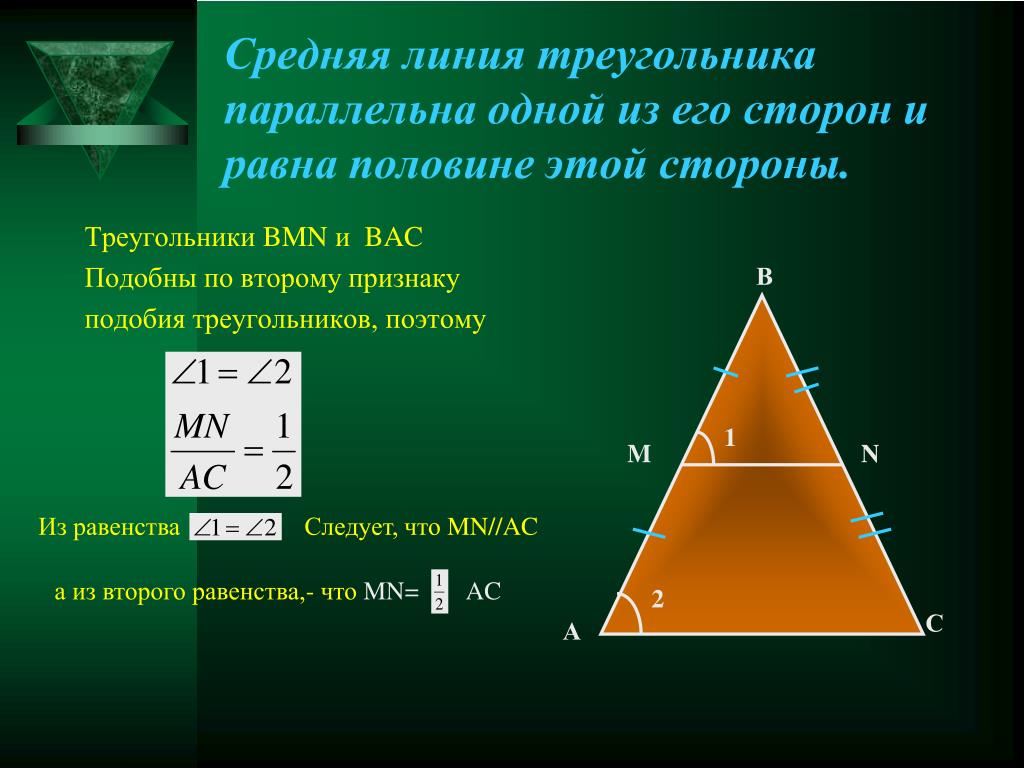 Средняя линия треугольника параллельна одной из его сторон и равна половине этой стороны.

Треугольники BMN и BAC
Подобны по второму признаку
подобия треугольников, поэтому

$\angle 1 = \angle 2$
$\frac{MN}{AC} = \frac{1}{2}$

Из равенства $\angle 1 = \angle 2$ Следует, что MN//AC

а из второго равенства,- что MN= $\frac{1}{2}$ AC

B
M
1
N
2
A
C